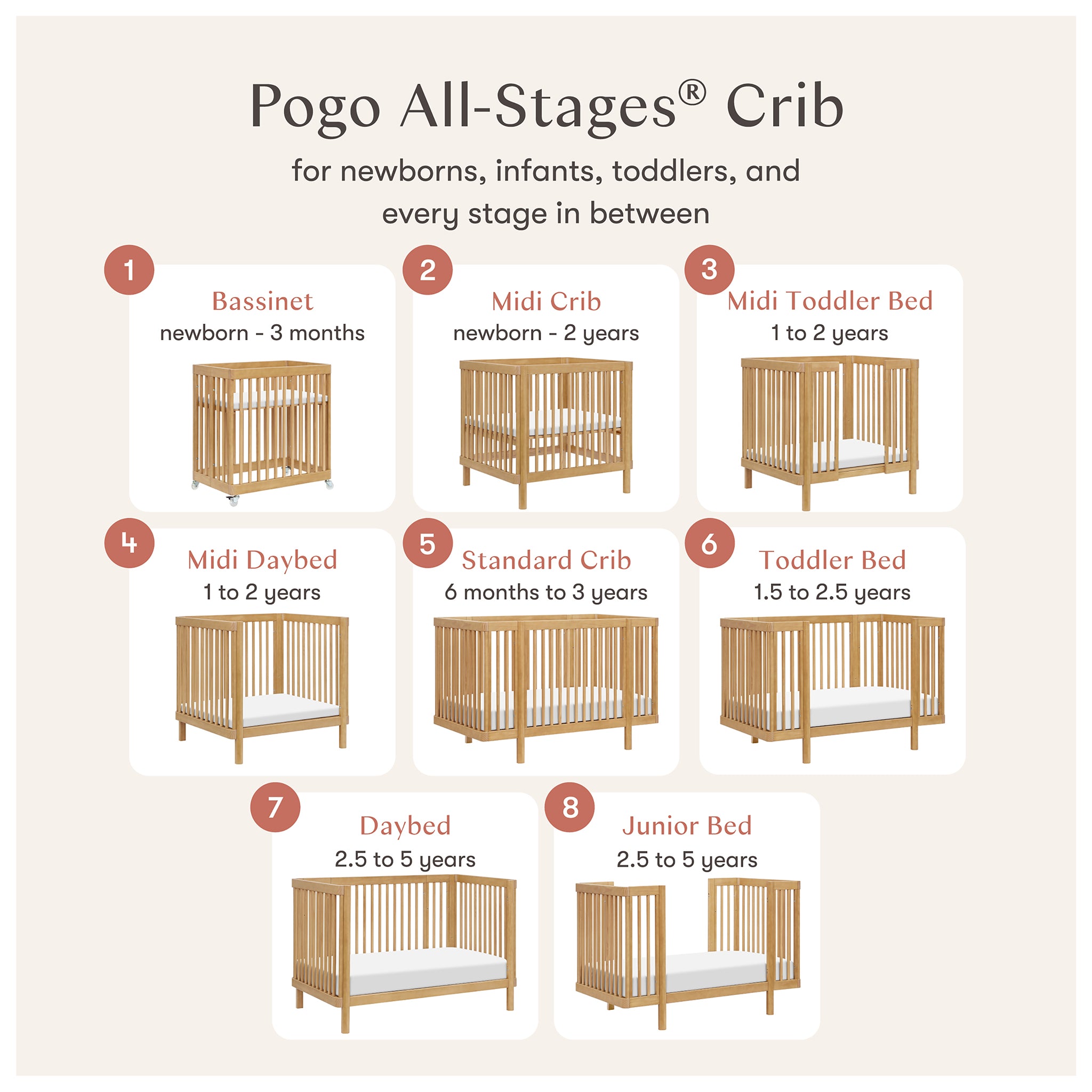 Pogo All-Stages® Crib

for newborns, infants, toddlers, and every stage in between

1
Bassinet
newborn - 3 months

2
Midi Crib
newborn - 2 years

3
Midi Toddler Bed
1 to 2 years

4
Midi Daybed
1 to 2 years

5
Standard Crib
6 months to 3 years

6
Toddler Bed
1.5 to 2.5 years

7
Daybed
2.5 to 5 years

8
Junior Bed
2.5 to 5 years